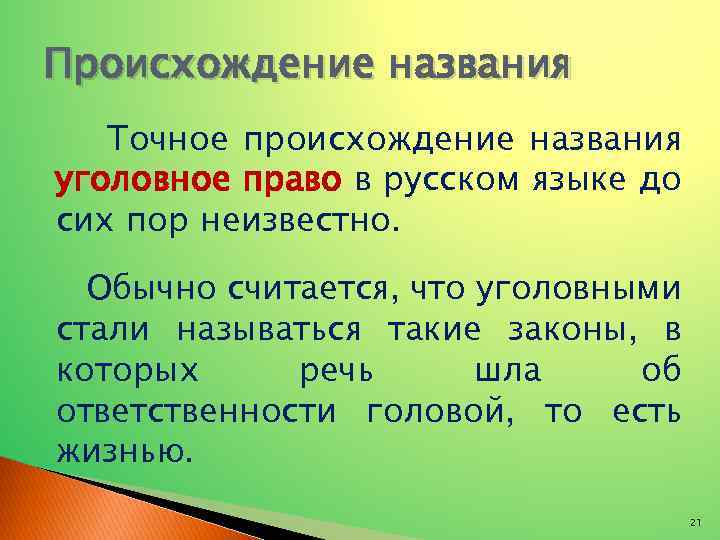 Происхождение названия

Точное происхождение названия уголовное право в русском языке до сих пор неизвестно.

Обычно считается, что уголовными стали называться такие законы, в которых речь шла об ответственности головой, то есть жизнью.

21